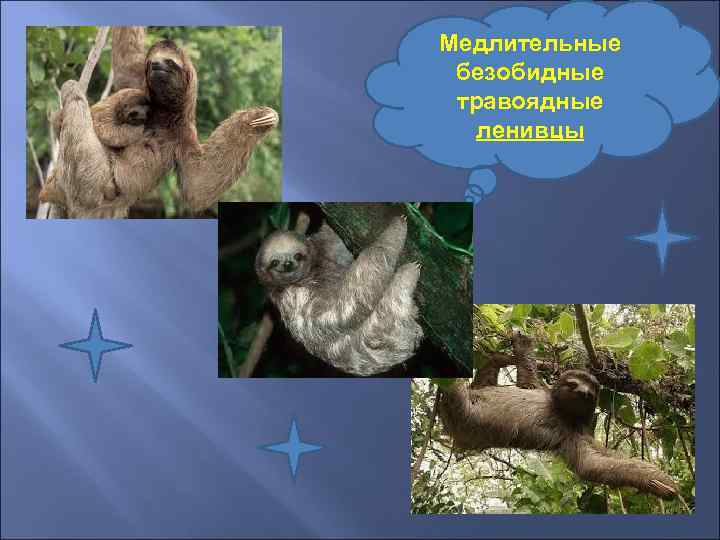 Медлительные безобидные травоядные ленивцы